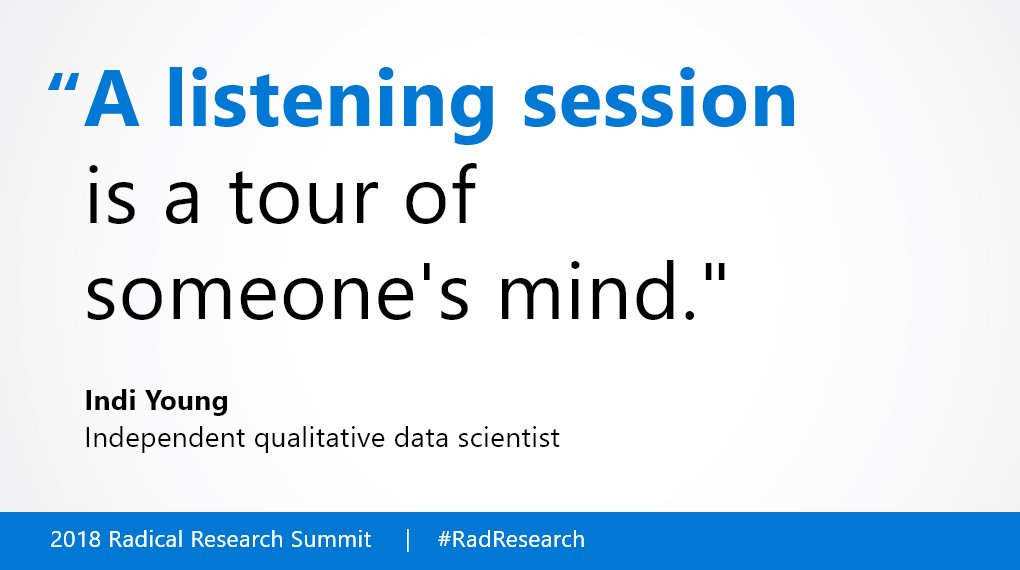 “A listening session is a tour of someone's mind."

Indi Young
Independent qualitative data scientist

2018 Radical Research Summit | #RadResearch